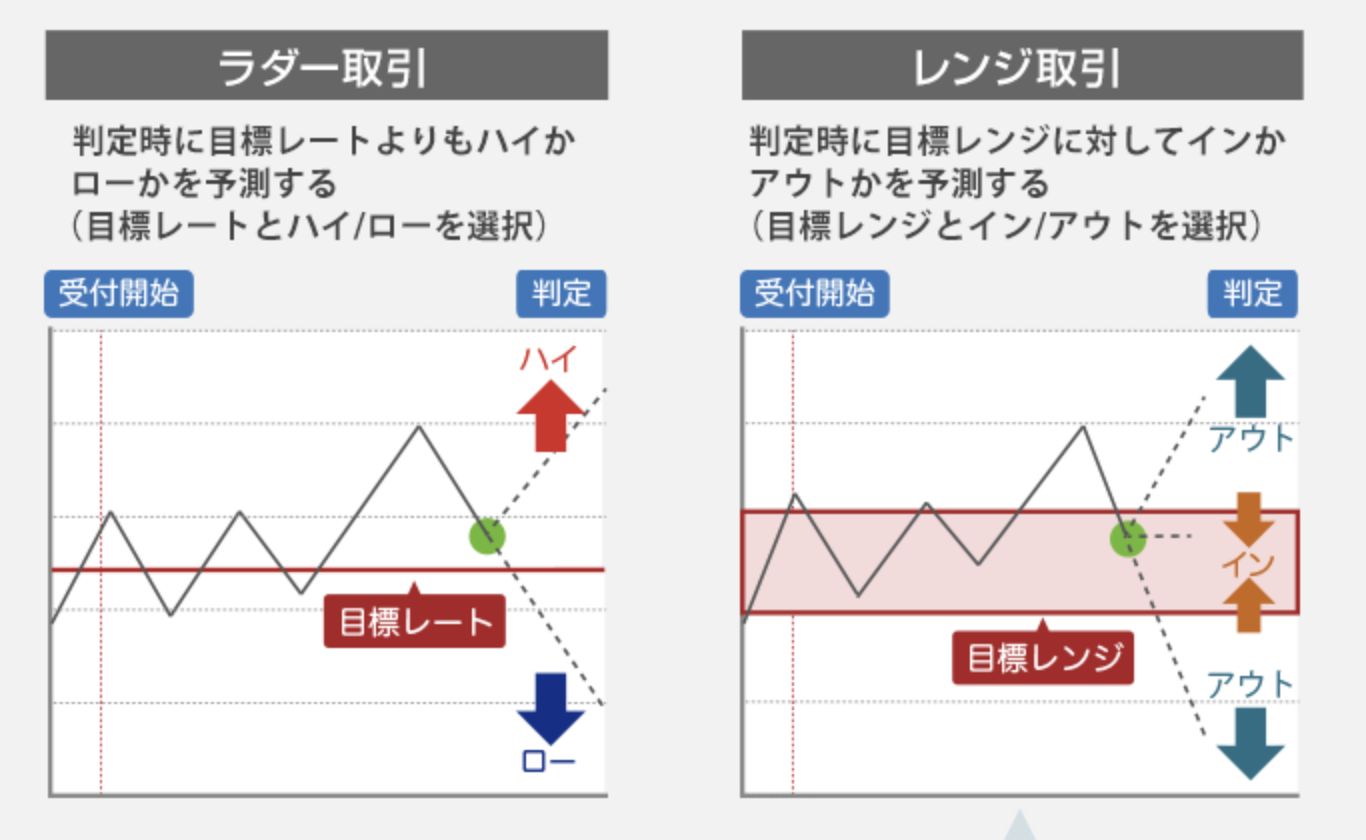 ラダー取引

判定時に目標レートよりもハイかローかを予測する
（目標レートとハイ/ローを選択）

受付開始

判定

ハイ

目標レート

ロー

レンジ取引

判定時に目標レンジに対してインかアウトかを予測する
（目標レンジとイン/アウトを選択）

受付開始

判定

アウト

イン

目標レンジ

アウト